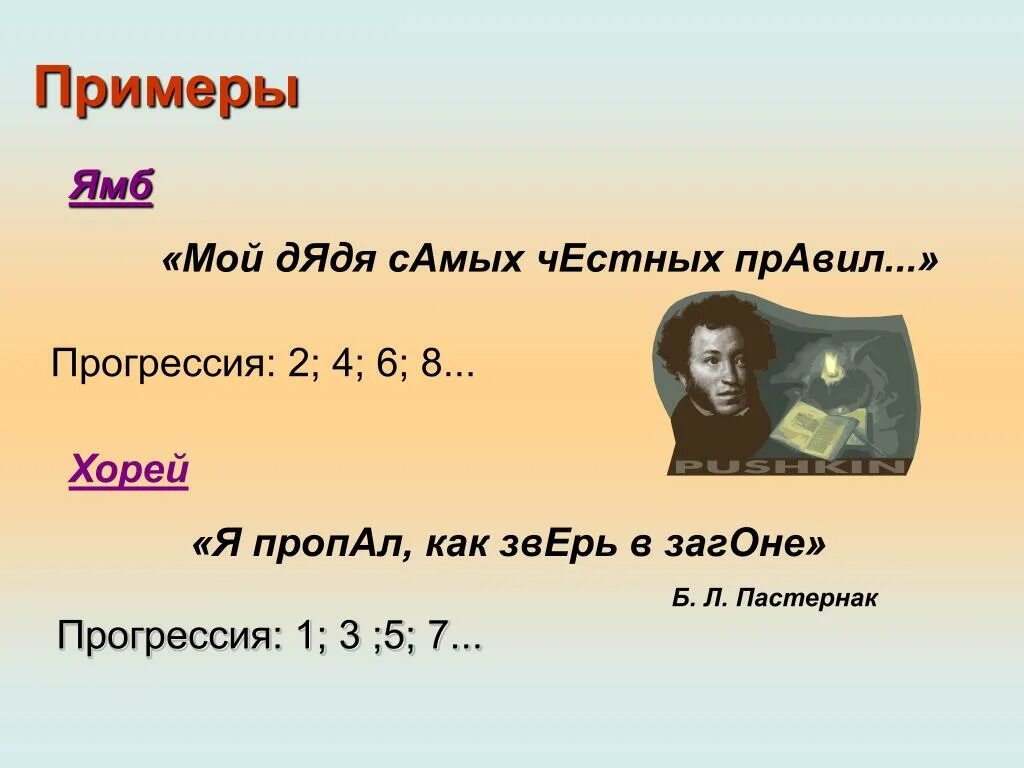 Примеры

Ямб

«Мой дЯдя сАмых чЕстных прАвил...»

Прогрессия: 2; 4; 6; 8...

PUSHKIN

Хорей

«Я пропАл, как звЕрь в загОне»

Б. Л. Пастернак

Прогрессия: 1; 3 ;5; 7...